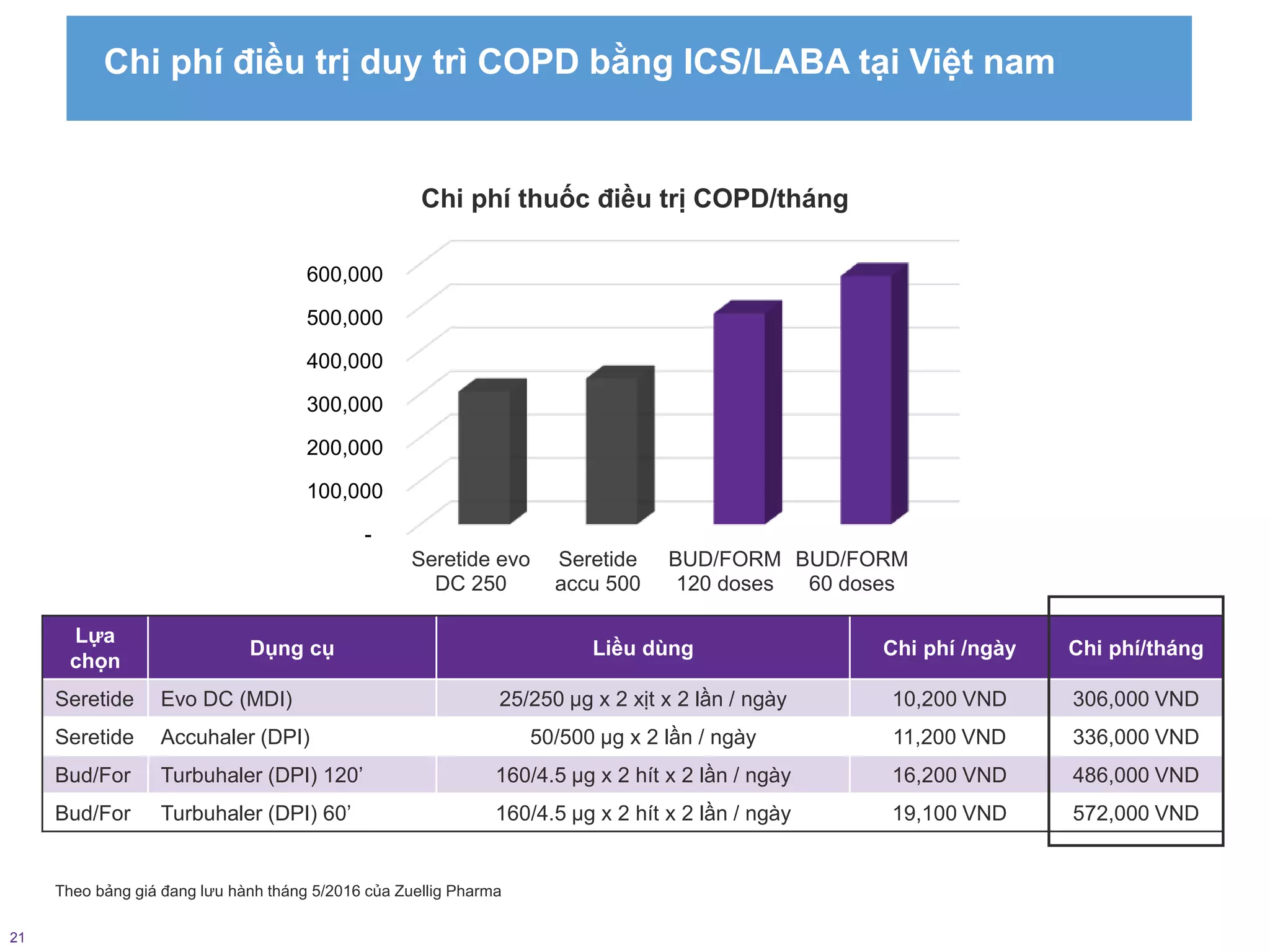 Chi phí điều trị duy trì COPD bằng ICS/LABA tại Việt nam

Chi phí thuốc điều trị COPD/tháng

600,000
500,000
400,000
300,000
200,000
100,000
-

Seretide evo DC 250
Seretide accu 500
BUD/FORM 120 doses
BUD/FORM 60 doses

| Lựa chọn | Dụng cụ | Liều dùng | Chi phí /ngày | Chi phí/tháng |
|---|---|---|---|---|
| Seretide | Evo DC (MDI) | 25/250 µg x 2 xịt x 2 lần / ngày | 10,200 VND | 306,000 VND |
| Seretide | Accuhaler (DPI) | 50/500 µg x 2 lần / ngày | 11,200 VND | 336,000 VND |
| Bud/For | Turbuhaler (DPI) 120’ | 160/4.5 µg x 2 hít x 2 lần / ngày | 16,200 VND | 486,000 VND |
| Bud/For | Turbuhaler (DPI) 60’ | 160/4.5 µg x 2 hít x 2 lần / ngày | 19,100 VND | 572,000 VND |

Theo bảng giá đang lưu hành tháng 5/2016 của Zuellig Pharma

21